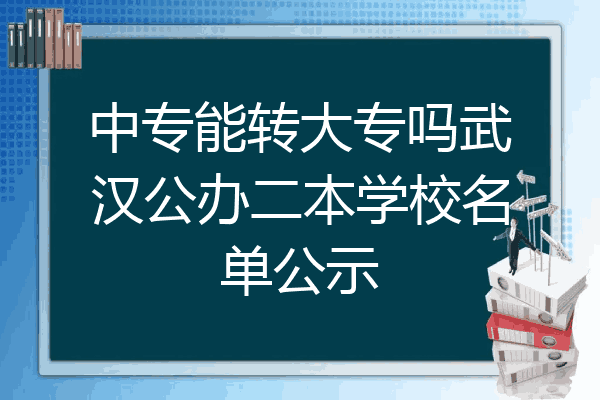 中专能转大专吗武汉公办二本学校名单公示